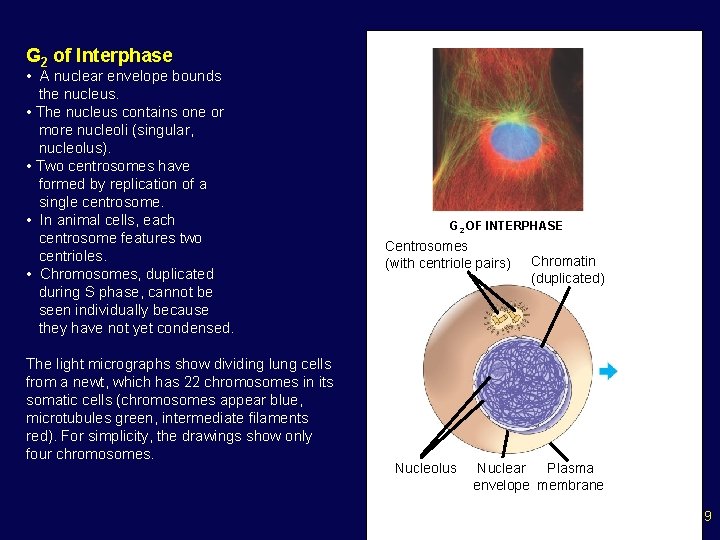 $G_2$ of Interphase
• A nuclear envelope bounds the nucleus.
• The nucleus contains one or more nucleoli (singular, nucleolus).
• Two centrosomes have formed by replication of a single centrosome.
• In animal cells, each centrosome features two centrioles.
• Chromosomes, duplicated during S phase, cannot be seen individually because they have not yet condensed.

The light micrographs show dividing lung cells from a newt, which has 22 chromosomes in its somatic cells (chromosomes appear blue, microtubules green, intermediate filaments red). For simplicity, the drawings show only four chromosomes.

$G_2$ OF INTERPHASE
Centrosomes (with centriole pairs)
Chromatin (duplicated)
Nucleolus
Nuclear envelope
Plasma membrane

9